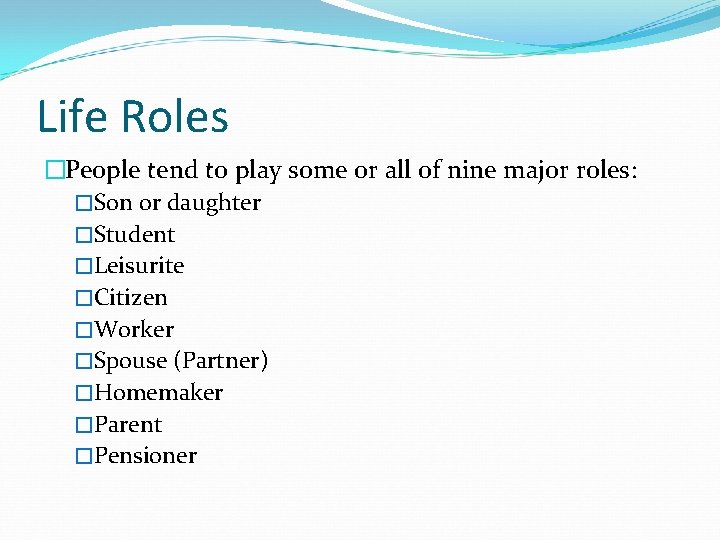 Life Roles

□People tend to play some or all of nine major roles:

□Son or daughter
□Student
□Leisurite
□Citizen
□Worker
□Spouse (Partner)
□Homemaker
□Parent
□Pensioner